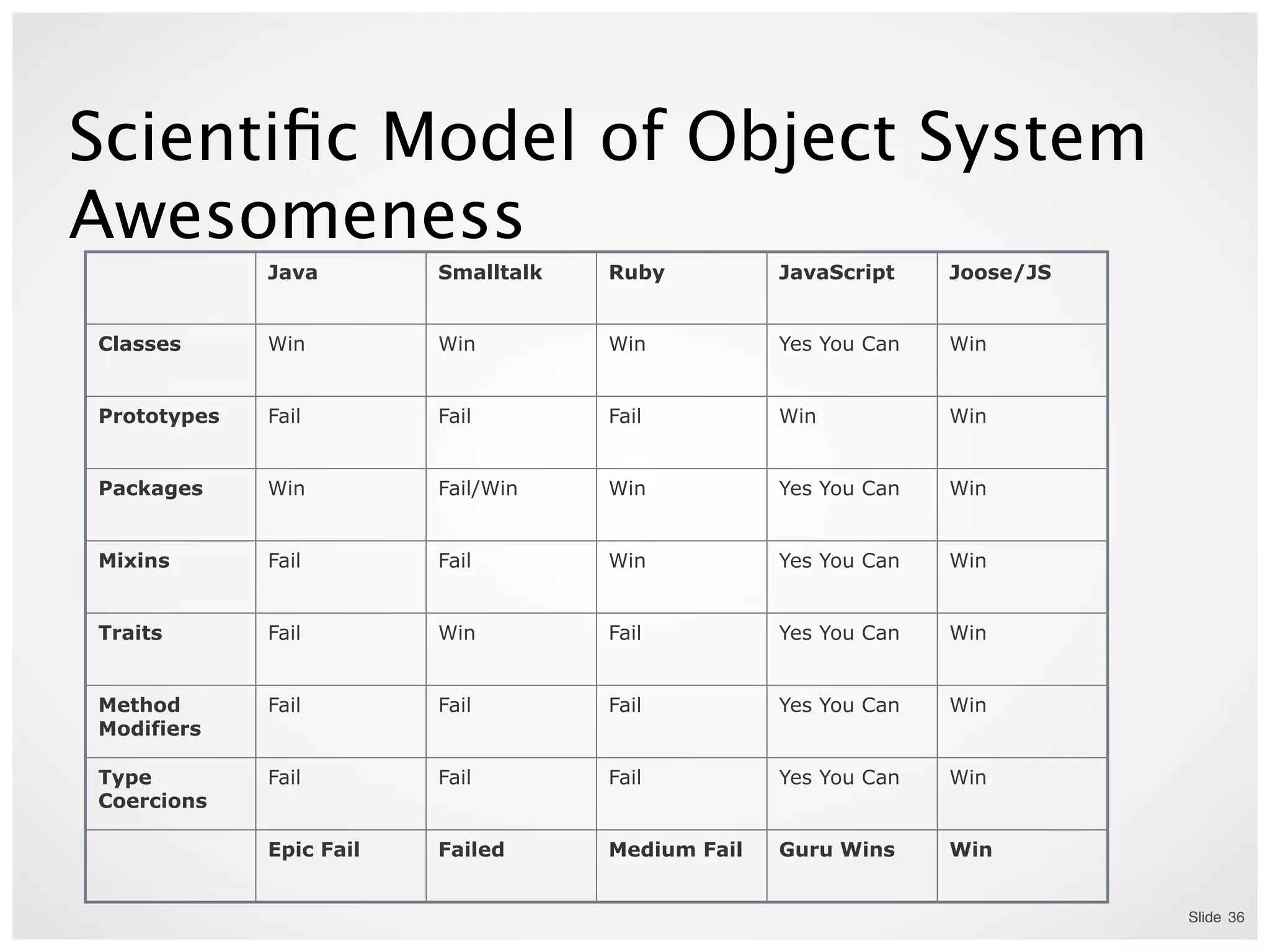 Scientific Model of Object System Awesomeness

| | Java | Smalltalk | Ruby | JavaScript | Joose/JS |
|---|---|---|---|---|---|
| Classes | Win | Win | Win | Yes You Can | Win |
| Prototypes | Fail | Fail | Fail | Win | Win |
| Packages | Win | Fail/Win | Win | Yes You Can | Win |
| Mixins | Fail | Fail | Win | Yes You Can | Win |
| Traits | Fail | Win | Fail | Yes You Can | Win |
| Method Modifiers | Fail | Fail | Fail | Yes You Can | Win |
| Type Coercions | Fail | Fail | Fail | Yes You Can | Win |
| | Epic Fail | Failed | Medium Fail | Guru Wins | Win |

Slide 36